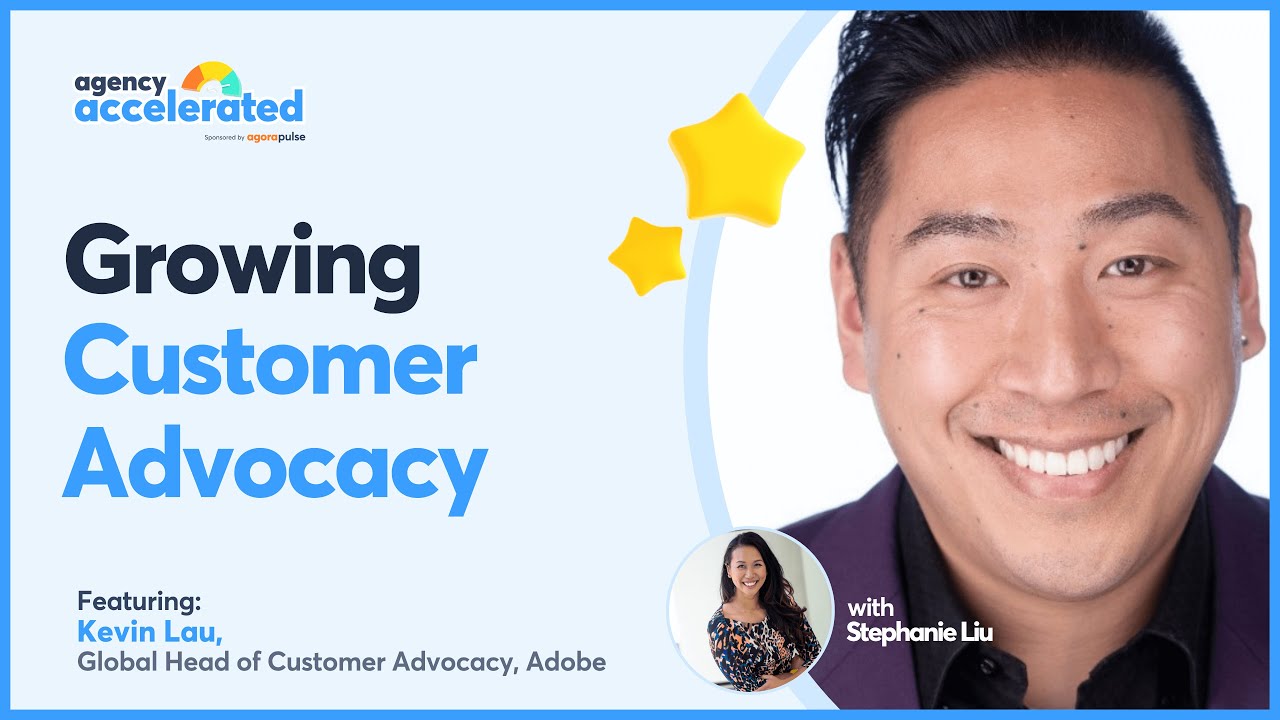 agency accelerated
Sponsored by agorapulse

Growing Customer Advocacy

Featuring:
Kevin Lau,
Global Head of Customer Advocacy, Adobe

with
Stephanie Liu